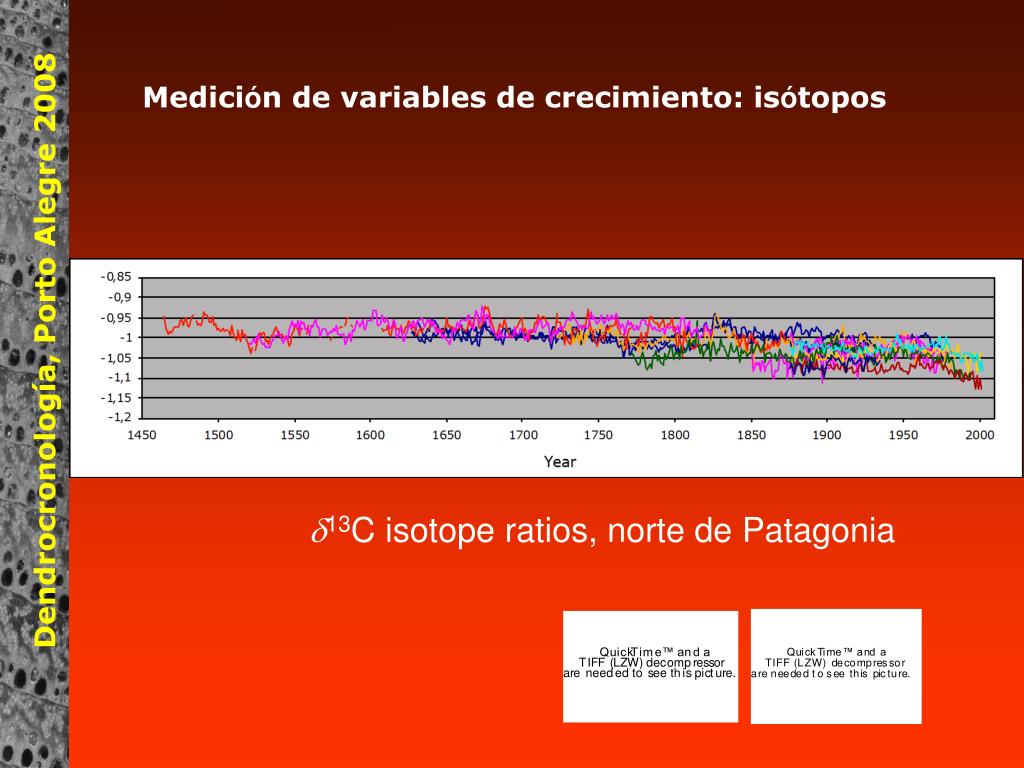 Dendrocronología, Porto Alegre 2008

Medición de variables de crecimiento: isótopos

-0,85
-0,9
-0,95
-1
-1,05
-1,1
-1,15
-1,2
1450 1500 1550 1600 1650 1700 1750 1800 1850 1900 1950 2000
Year

$\delta^{13}$C isotope ratios, norte de Patagonia

QuickTime™ and a TIFF (LZW) decompressor are needed to see this picture.

QuickTime™ and a TIFF (LZW) decompressor are needed to see this picture.